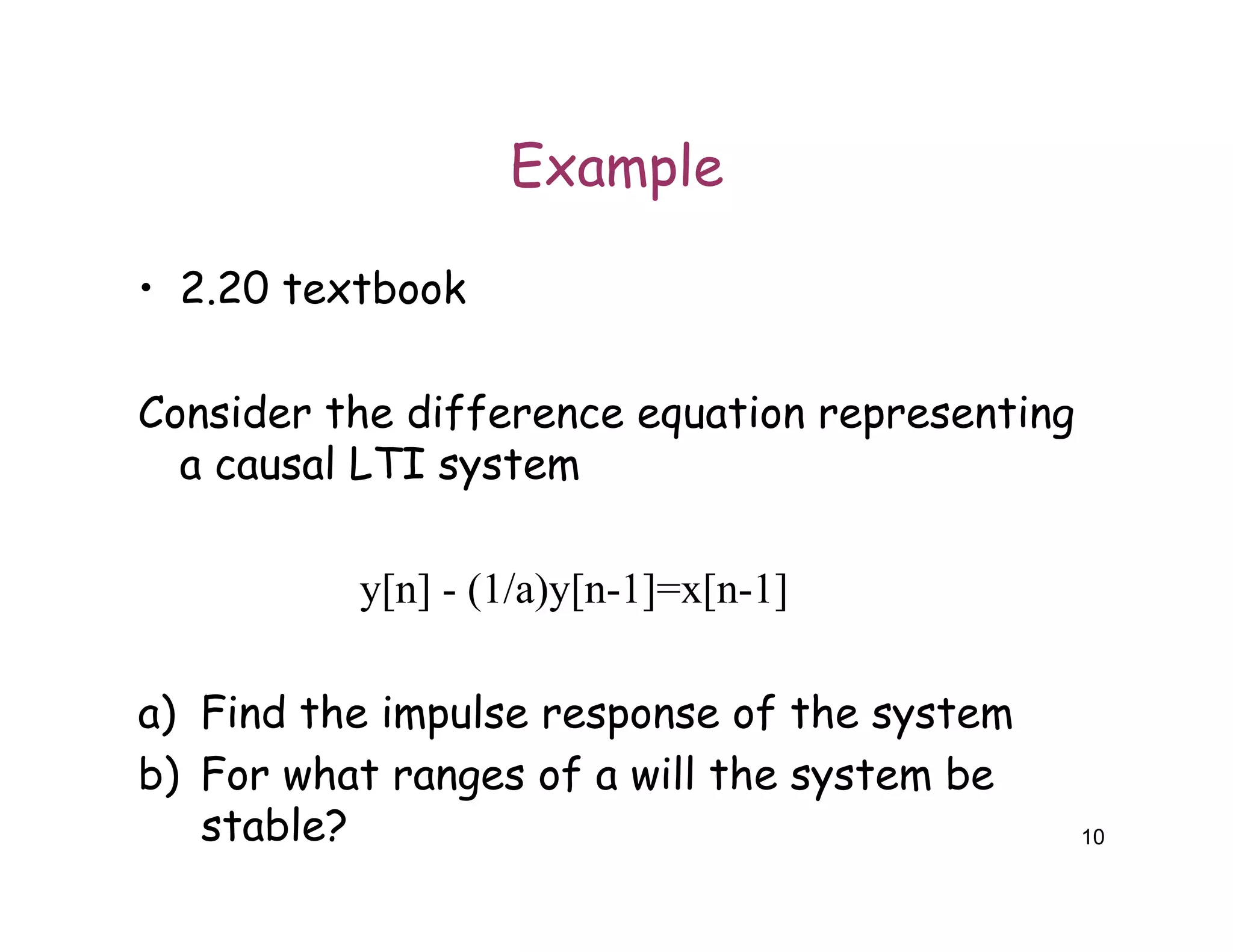 Example

• 2.20 textbook

Consider the difference equation representing a causal LTI system

$y[n] - (1/a)y[n-1]=x[n-1]$

a) Find the impulse response of the system
b) For what ranges of a will the system be stable?

10